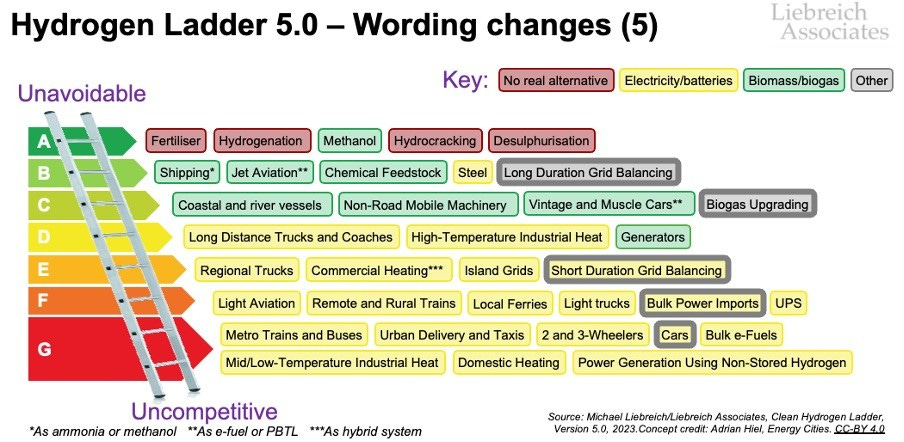 Hydrogen Ladder 5.0 – Wording changes (5)

Liebreich Associates

Key: No real alternative Electricity/batteries Biomass/biogas Other

Unavoidable

A Fertiliser Hydrogenation Methanol Hydrocracking Desulphurisation

B Shipping* Jet Aviation** Chemical Feedstock Steel Long Duration Grid Balancing

C Coastal and river vessels Non-Road Mobile Machinery Vintage and Muscle Cars** Biogas Upgrading

D Long Distance Trucks and Coaches High-Temperature Industrial Heat Generators

E Regional Trucks Commercial Heating*** Island Grids Short Duration Grid Balancing

F Light Aviation Remote and Rural Trains Local Ferries Light trucks Bulk Power Imports UPS

G Metro Trains and Buses Urban Delivery and Taxis 2 and 3-Wheelers Cars Bulk e-Fuels

Mid/Low-Temperature Industrial Heat Domestic Heating Power Generation Using Non-Stored Hydrogen

Uncompetitive

*As ammonia or methanol **As e-fuel or PBTL ***As hybrid system

Source: Michael Liebreich/Liebreich Associates, Clean Hydrogen Ladder, Version 5.0, 2023.Concept credit: Adrian Hiel, Energy Cities. CC-BY 4.0